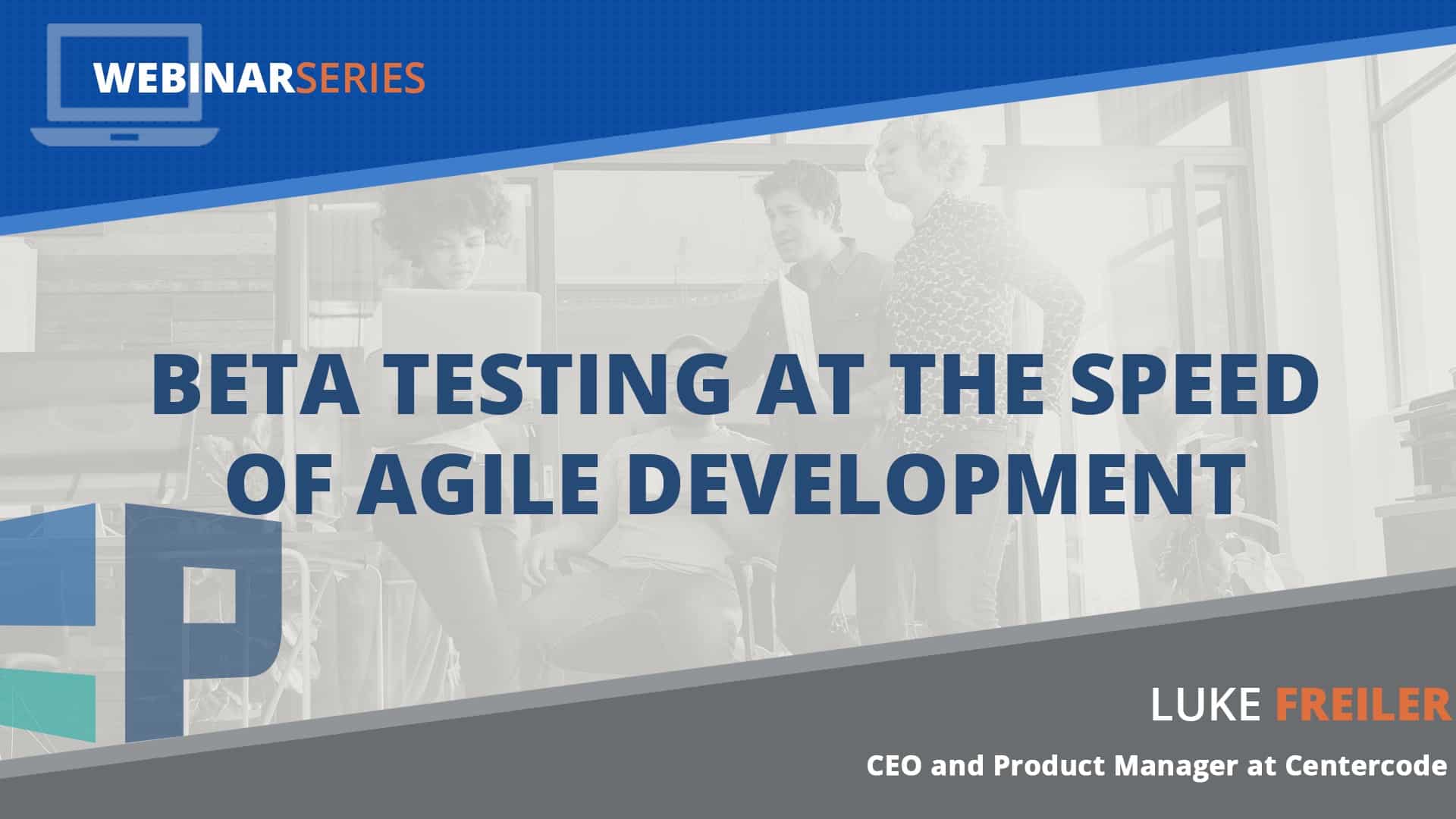 WEBINARSERIES

BETA TESTING AT THE SPEED OF AGILE DEVELOPMENT

LUKE FREILER

CEO and Product Manager at Centercode